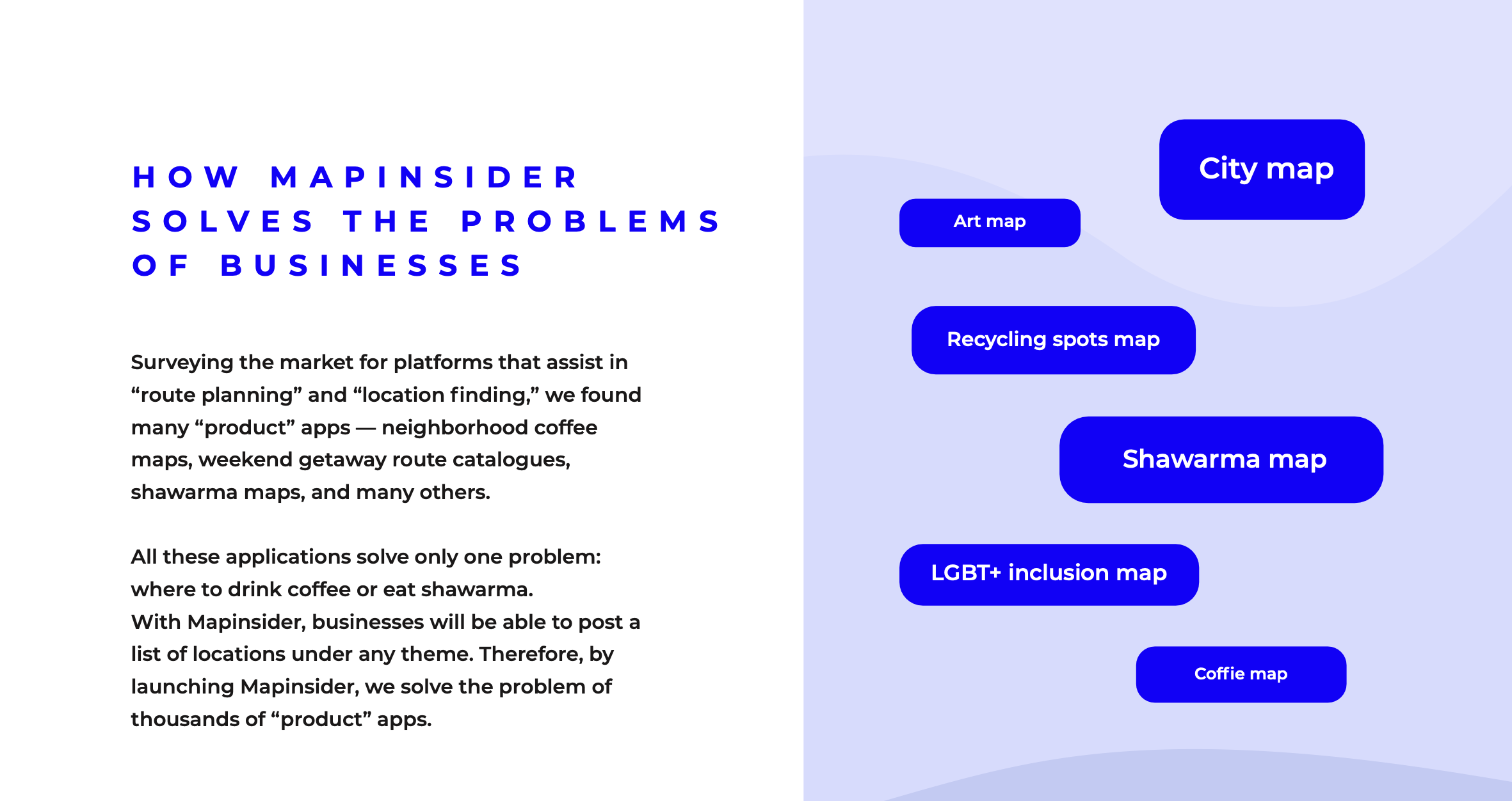 HOW MAPINSIDER SOLVES THE PROBLEMS OF BUSINESSES

Surveying the market for platforms that assist in “route planning” and “location finding,” we found many “product” apps — neighborhood coffee maps, weekend getaway route catalogues, shawarma maps, and many others.

All these applications solve only one problem: where to drink coffee or eat shawarma.
With Mapinsider, businesses will be able to post a list of locations under any theme. Therefore, by launching Mapinsider, we solve the problem of thousands of “product” apps.

City map

Art map

Recycling spots map

Shawarma map

LGBT+ inclusion map

Coffie map